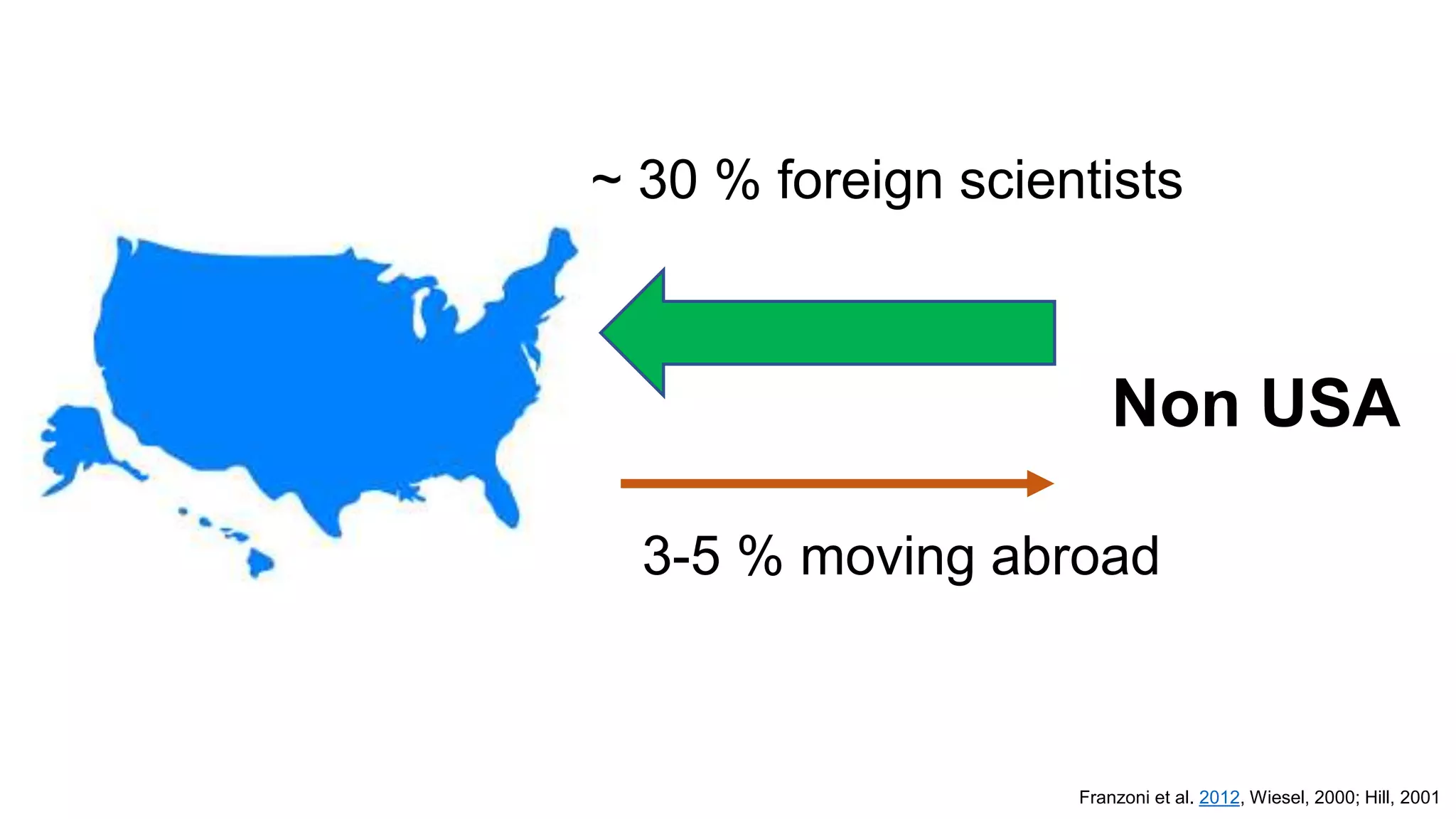 ~ 30 % foreign scientists

Non USA

3-5 % moving abroad

Franzoni et al. 2012, Wiesel, 2000; Hill, 2001